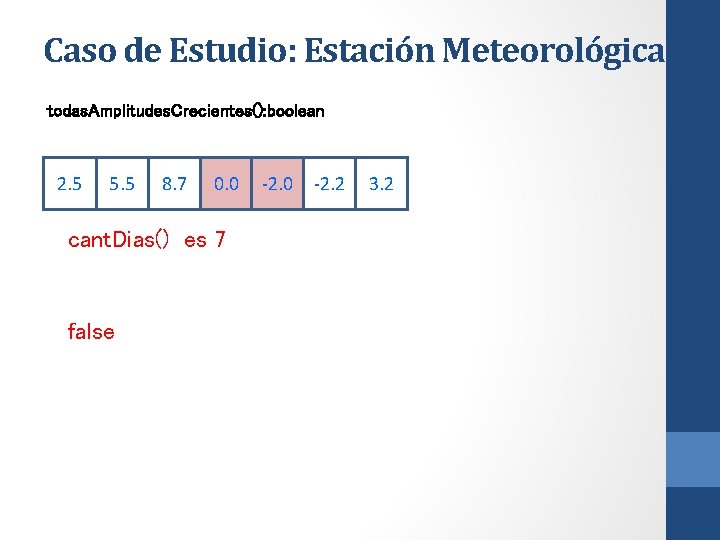 Caso de Estudio: Estación Meteorológica

todasAmplitudesCrecientes():boolean

| 2.5 | 5.5 | 8.7 | 0.0 | -2.0 | -2.2 | 3.2 |
|---|---|---|---|---|---|---|

cantDias() es 7

false